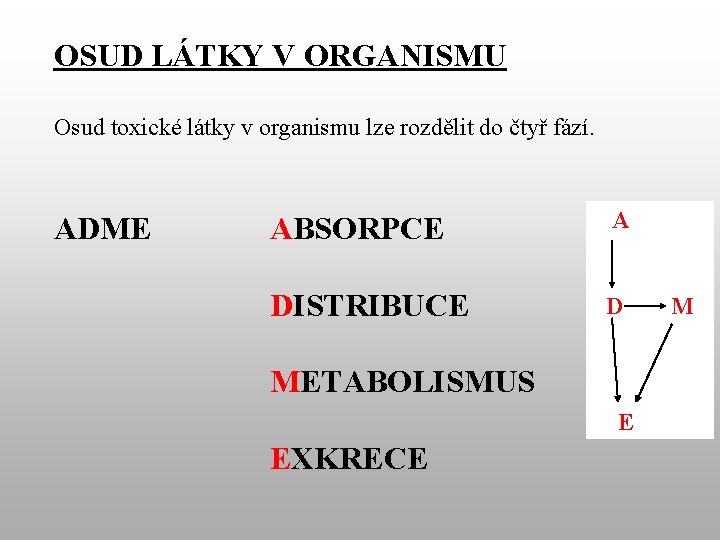 OSUD LÁTKY V ORGANISMU

Osud toxické látky v organismu lze rozdělit do čtyř fází.

ADME

ABSORPCE

DISTRIBUCE

METABOLISMUS

EXKRECE

A

D

M

E